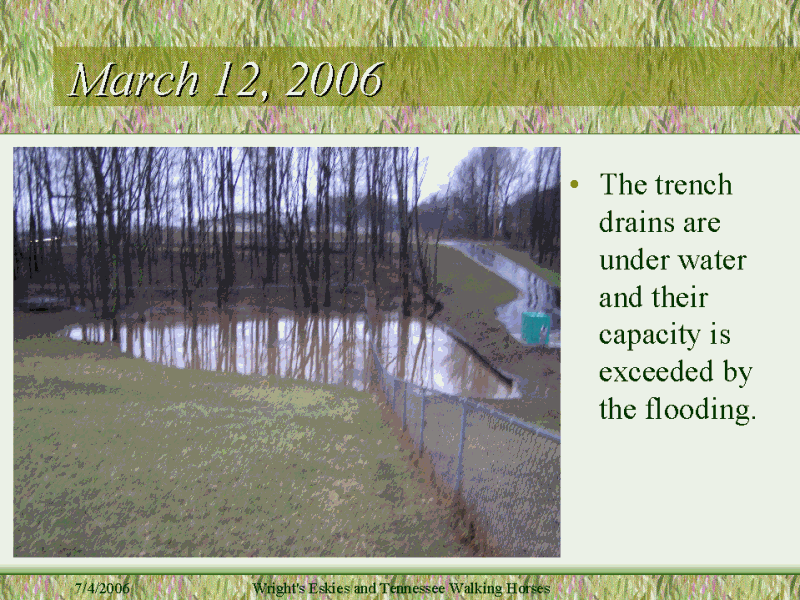 March 12, 2006

• The trench drains are under water and their capacity is exceeded by the flooding.

7/4/2006

Wright's Eskies and Tennessee Walking Horses